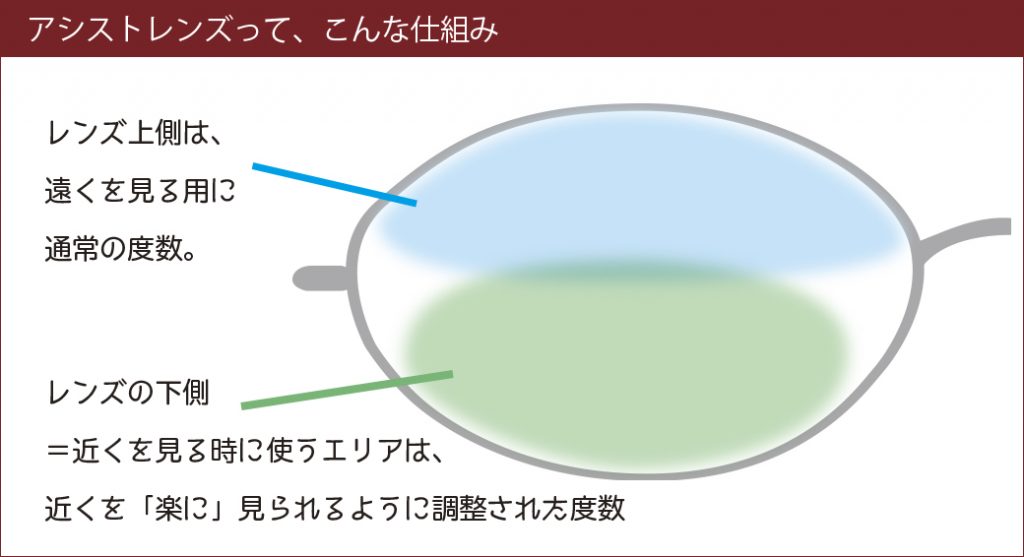 アシストレンズって、こんな仕組み

レンズ上側は、
遠くを見る用に
通常の度数。

レンズの下側
＝近くを見る時に使うエリアは、
近くを「楽に」見られるように調整された度数